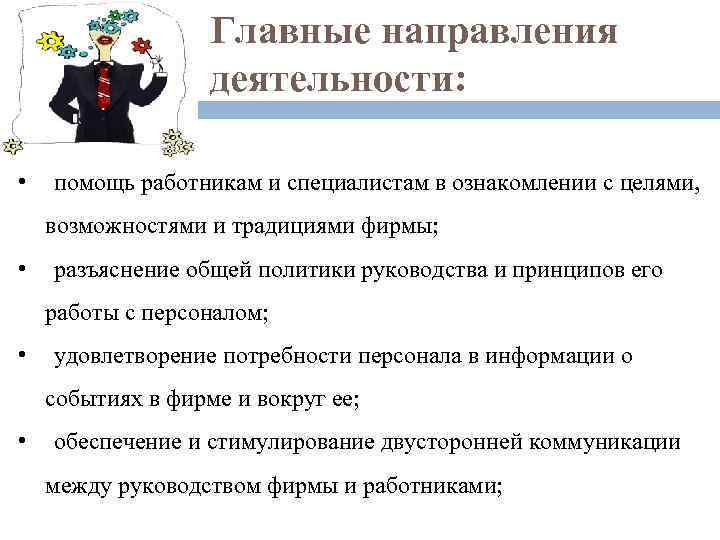 Главные направления деятельности:

• помощь работникам и специалистам в ознакомлении с целями, возможностями и традициями фирмы;

• разъяснение общей политики руководства и принципов его работы с персоналом;

• удовлетворение потребности персонала в информации о событиях в фирме и вокруг ее;

• обеспечение и стимулирование двусторонней коммуникации между руководством фирмы и работниками;